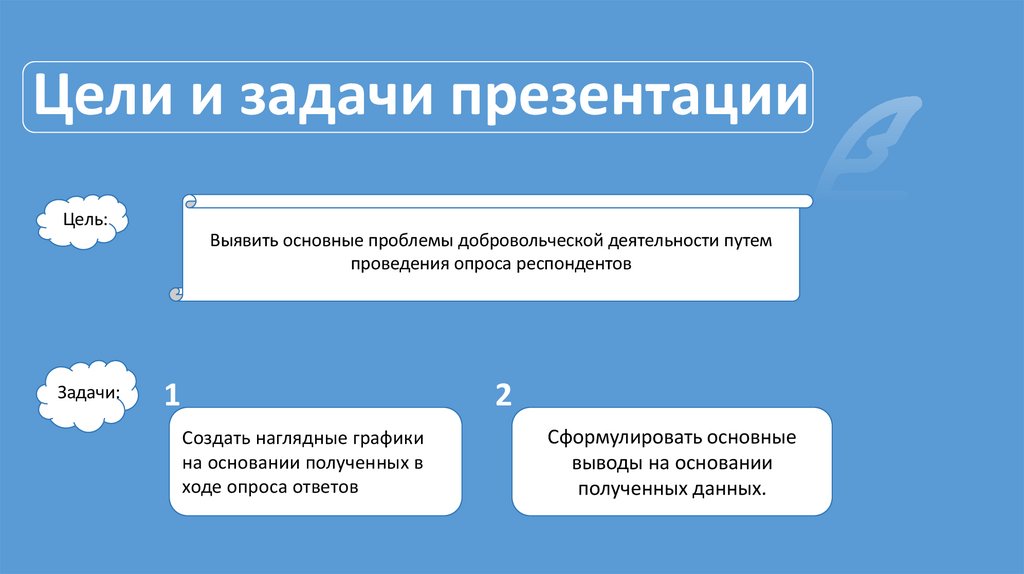 Цели и задачи презентации

Цель:

Выявить основные проблемы добровольческой деятельности путем проведения опроса респондентов

Задачи:

1

Создать наглядные графики на основании полученных в ходе опроса ответов

2

Сформулировать основные выводы на основании полученных данных.